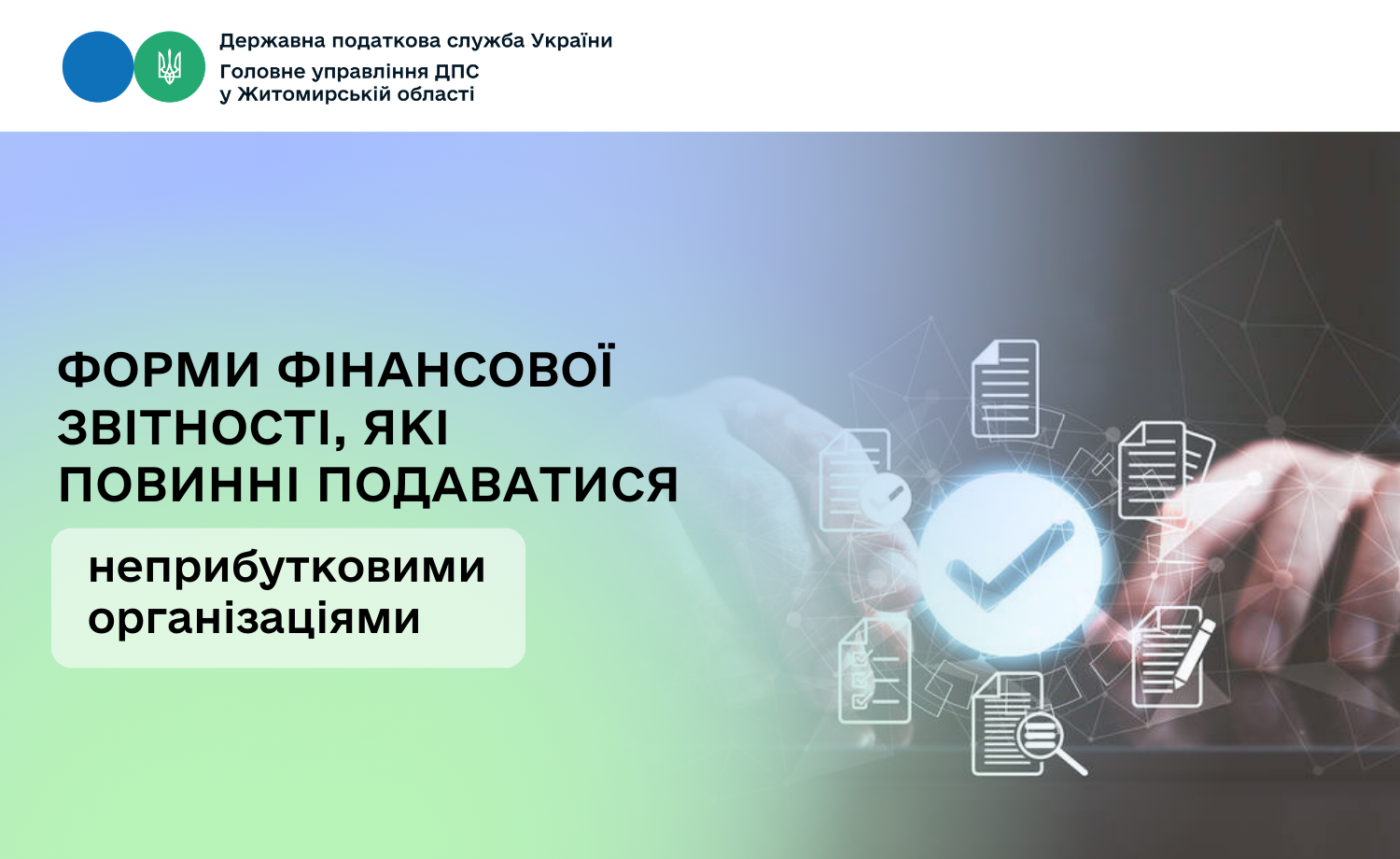 Державна податкова служба України
Головне управління ДПС
у Житомирській області

ФОРМИ ФІНАНСОВОЇ ЗВІТНОСТІ, ЯКІ ПОВИННІ ПОДАВАТИСЯ

неприбутковими організаціями